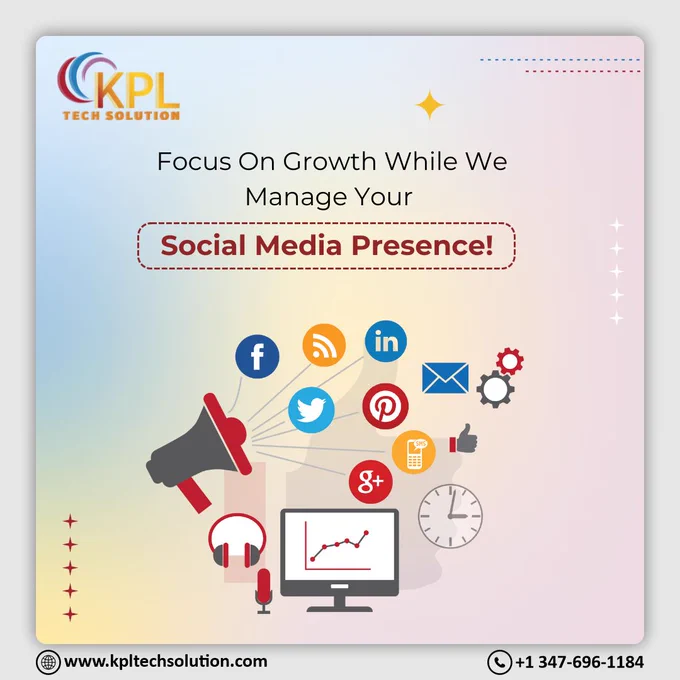 KPL
TECH SOLUTION

Focus On Growth While We Manage Your

Social Media Presence!

www.kpltechsolution.com

+1 347-696-1184